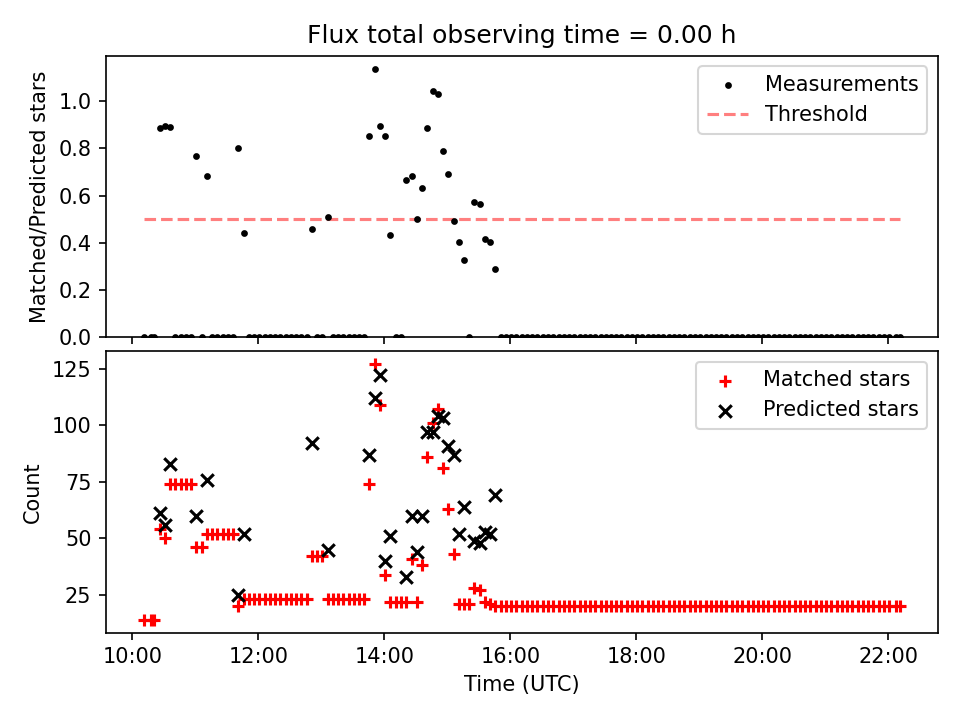 Flux total observing time = 0.00 h

Matched/Predicted stars

1.0
0.8
0.6
0.4
0.2
0.0

Measurements
Threshold

Count

125
100
75
50
25

Matched stars
Predicted stars

10:00
12:00
14:00
16:00
18:00
20:00
22:00

Time (UTC)